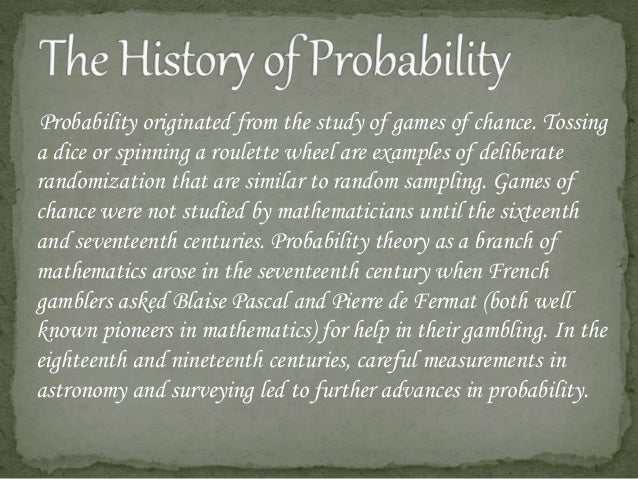 The History of Probability

Probability originated from the study of games of chance. Tossing a dice or spinning a roulette wheel are examples of deliberate randomization that are similar to random sampling. Games of chance were not studied by mathematicians until the sixteenth and seventeenth centuries. Probability theory as a branch of mathematics arose in the seventeenth century when French gamblers asked Blaise Pascal and Pierre de Fermat (both well known pioneers in mathematics) for help in their gambling. In the eighteenth and nineteenth centuries, careful measurements in astronomy and surveying led to further advances in probability.